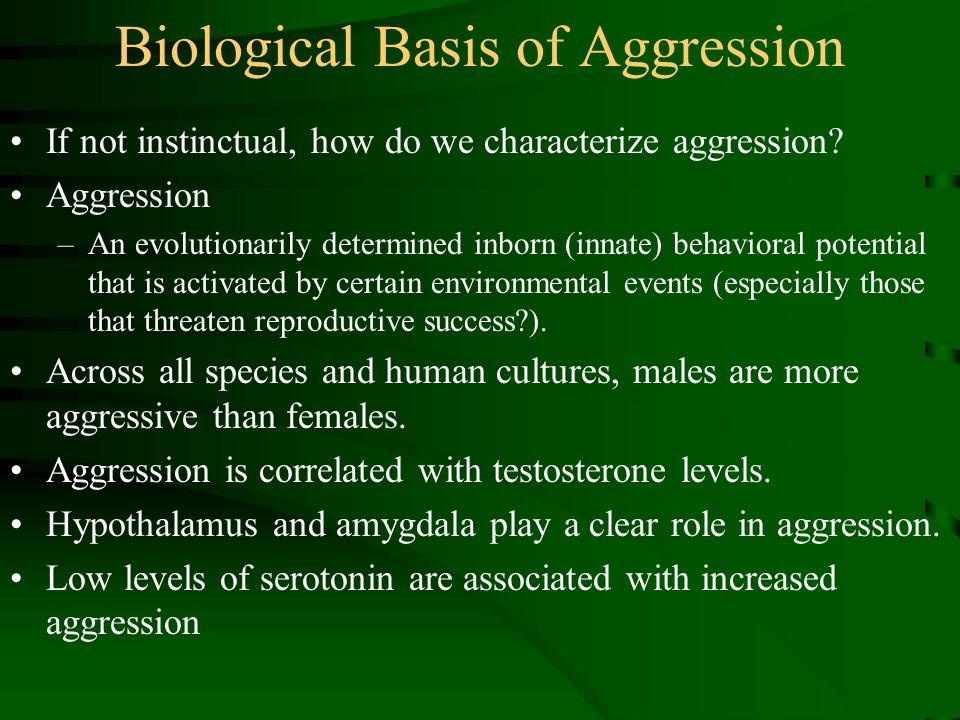 Biological Basis of Aggression

• If not instinctual, how do we characterize aggression?
• Aggression
  – An evolutionarily determined inborn (innate) behavioral potential that is activated by certain environmental events (especially those that threaten reproductive success?).
• Across all species and human cultures, males are more aggressive than females.
• Aggression is correlated with testosterone levels.
• Hypothalamus and amygdala play a clear role in aggression.
• Low levels of serotonin are associated with increased aggression